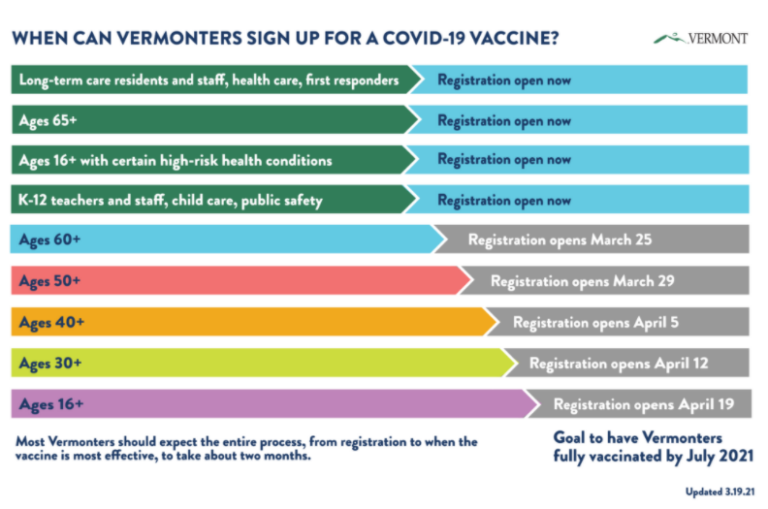 WHEN CAN VERMONTERS SIGN UP FOR A COVID-19 VACCINE?

VERMONT

Long-term care residents and staff, health care, first responders
Registration open now

Ages 65+
Registration open now

Ages 16+ with certain high-risk health conditions
Registration open now

K-12 teachers and staff, child care, public safety
Registration open now

Ages 60+
Registration opens March 25

Ages 50+
Registration opens March 29

Ages 40+
Registration opens April 5

Ages 30+
Registration opens April 12

Ages 16+
Registration opens April 19

Most Vermonters should expect the entire process, from registration to when the vaccine is most effective, to take about two months.

Goal to have Vermonters fully vaccinated by July 2021

Updated 3.19.21